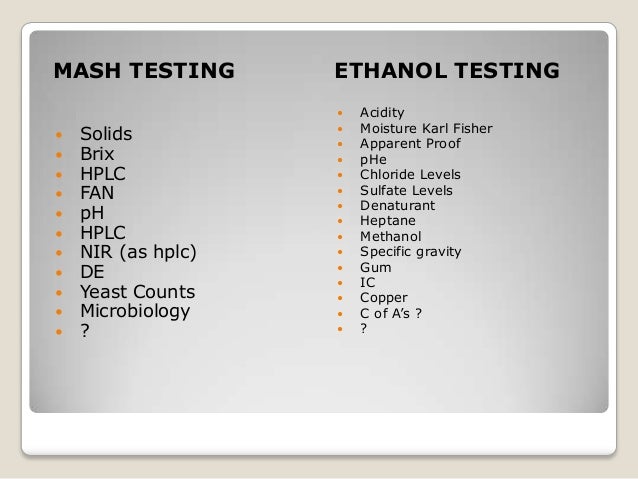 MASH TESTING

- Solids
- Brix
- HPLC
- FAN
- pH
- HPLC
- NIR (as hplc)
- DE
- Yeast Counts
- Microbiology
- ?

ETHANOL TESTING

- Acidity
- Moisture Karl Fisher
- Apparent Proof
- pHe
- Chloride Levels
- Sulfate Levels
- Denaturant
- Heptane
- Methanol
- Specific gravity
- Gum
- IC
- Copper
- C of A's ?
- ?